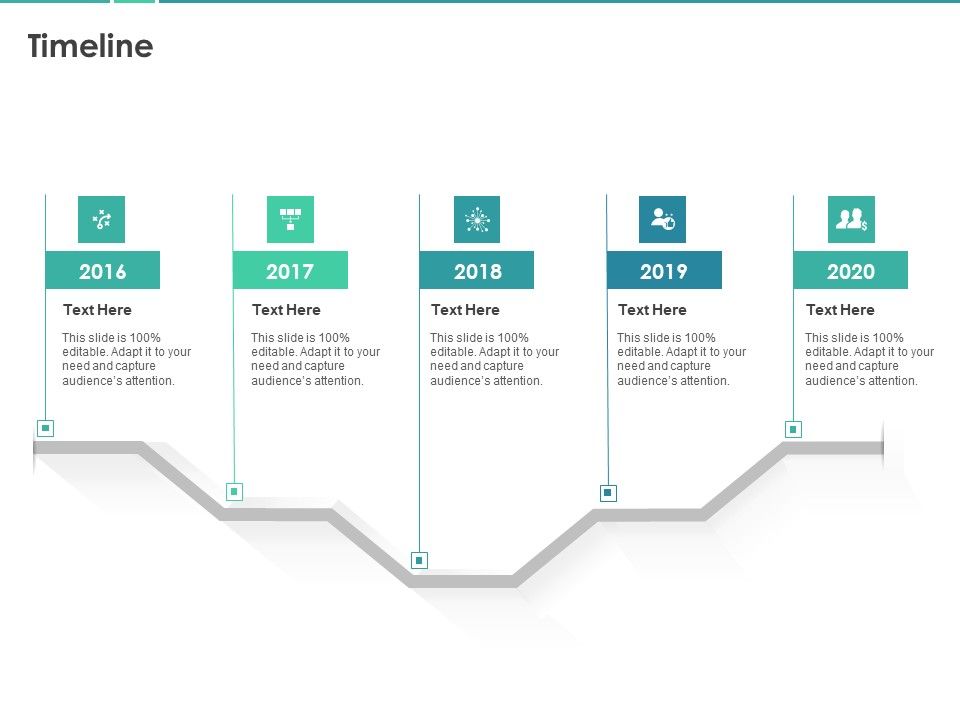 Timeline

2016

Text Here

This slide is 100% editable. Adapt it to your need and capture audience's attention.

2017

Text Here

This slide is 100% editable. Adapt it to your need and capture audience's attention.

2018

Text Here

This slide is 100% editable. Adapt it to your need and capture audience's attention.

2019

Text Here

This slide is 100% editable. Adapt it to your need and capture audience's attention.

2020

Text Here

This slide is 100% editable. Adapt it to your need and capture audience's attention.